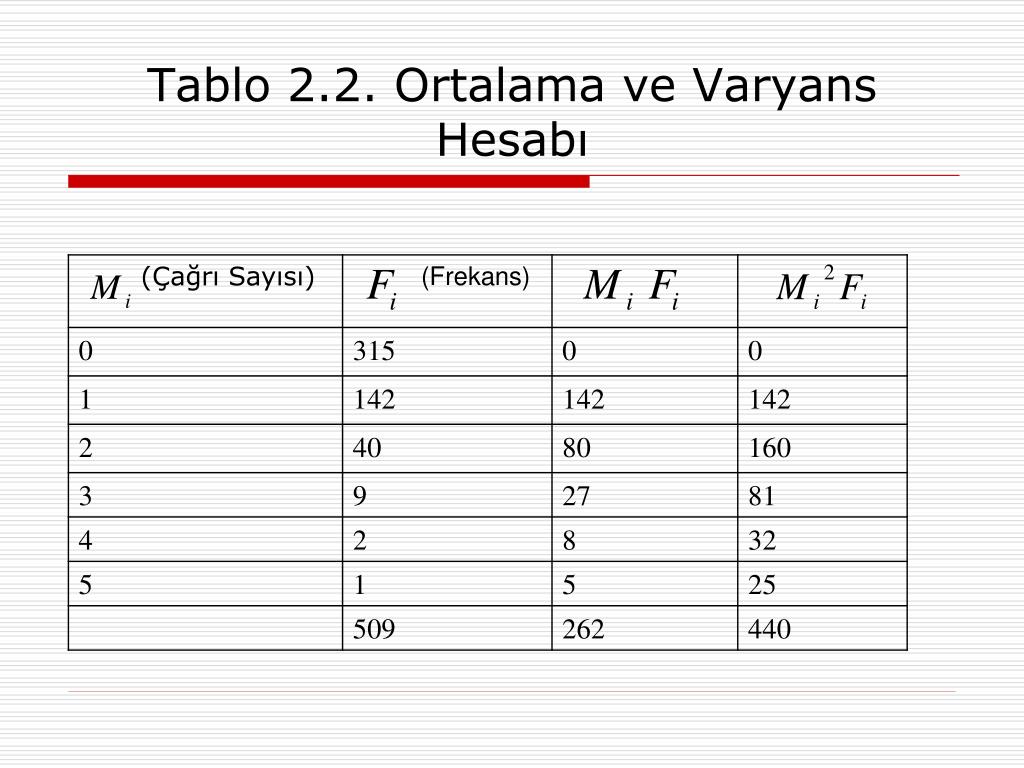 Tablo 2.2. Ortalama ve Varyans Hesabı

| $M_i$ (Çağrı Sayısı) | $F_i$ (Frekans) | $M_i F_i$ | $M_i^2 F_i$ |
|---|---|---|---|
| 0 | 315 | 0 | 0 |
| 1 | 142 | 142 | 142 |
| 2 | 40 | 80 | 160 |
| 3 | 9 | 27 | 81 |
| 4 | 2 | 8 | 32 |
| 5 | 1 | 5 | 25 |
| | 509 | 262 | 440 |